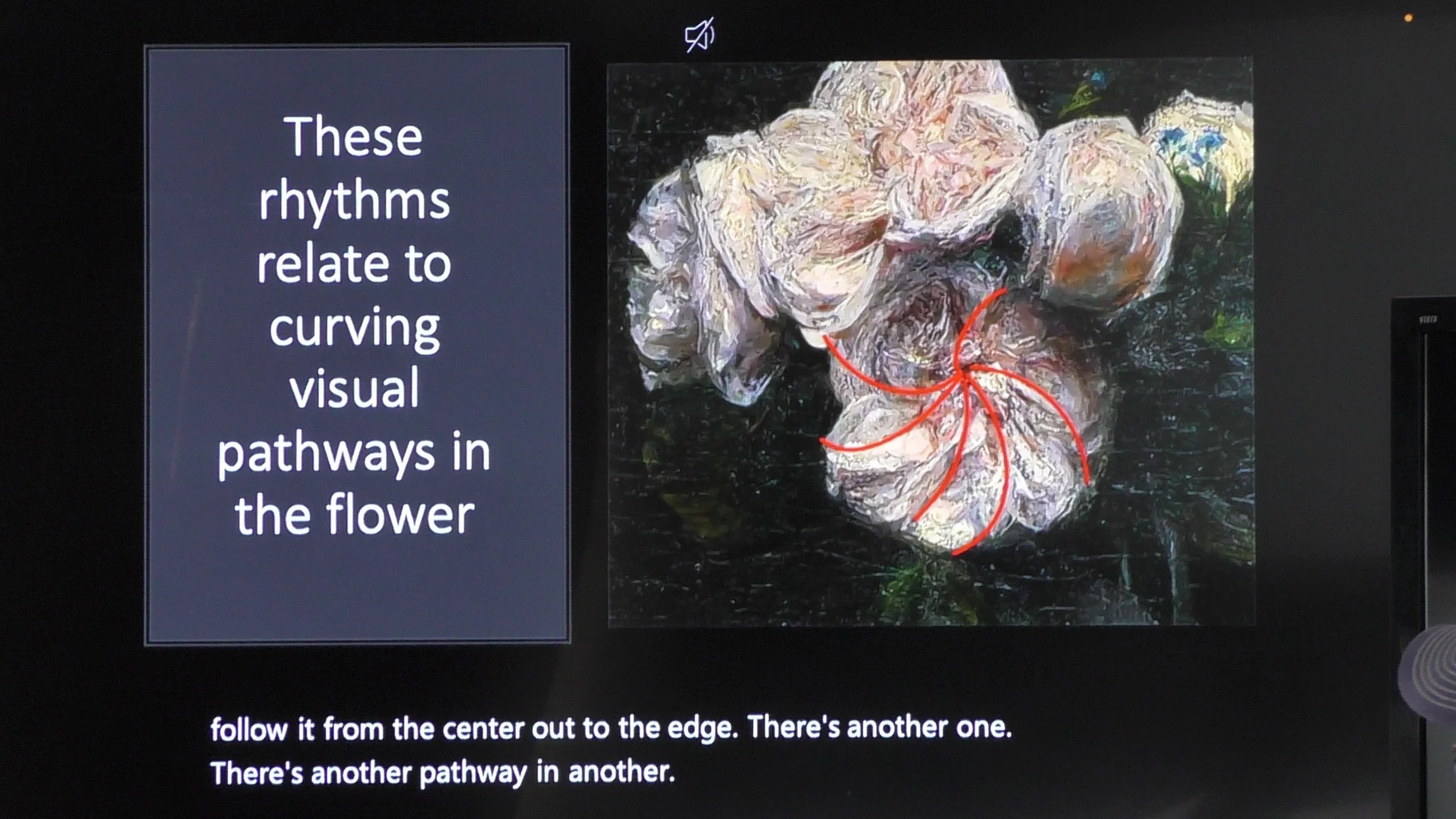 These rhythms relate to curving visual pathways in the flower

follow it from the center out to the edge. There's another one. There's another pathway in another.